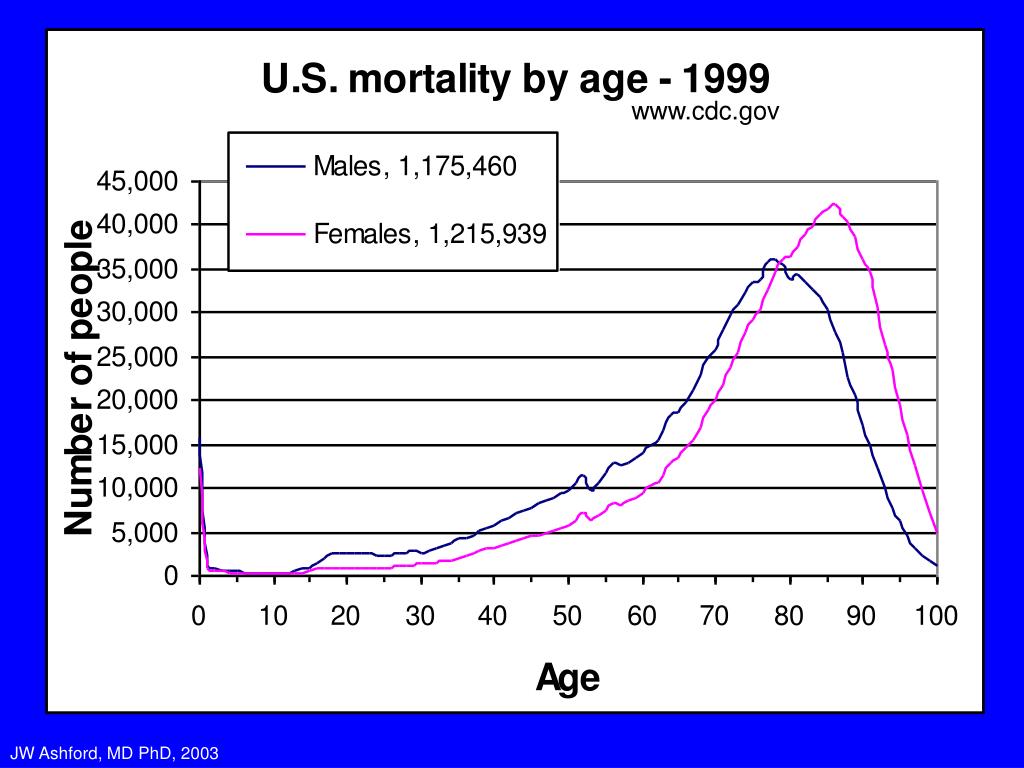 U.S. mortality by age - 1999
www.cdc.gov

Males, 1,175,460
Females, 1,215,939

Number of people
45,000
40,000
35,000
30,000
25,000
20,000
15,000
10,000
5,000
0

0 10 20 30 40 50 60 70 80 90 100

Age

JW Ashford, MD PhD, 2003